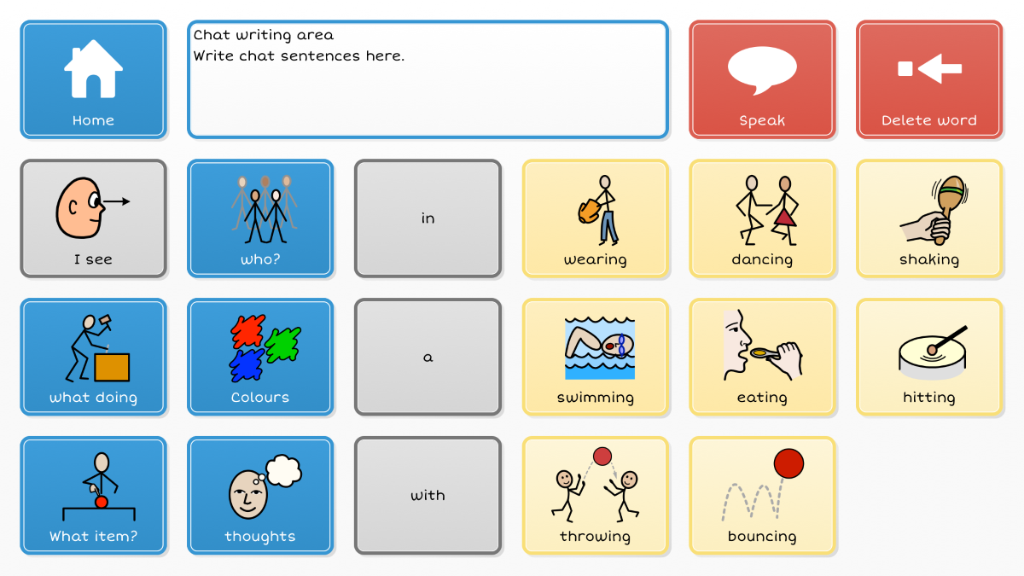 Home

Chat writing area
Write chat sentences here.

Speak

Delete word

I see

who?

in

wearing

dancing

shaking

what doing

Colours

a

swimming

eating

hitting

What item?

thoughts

with

throwing

bouncing